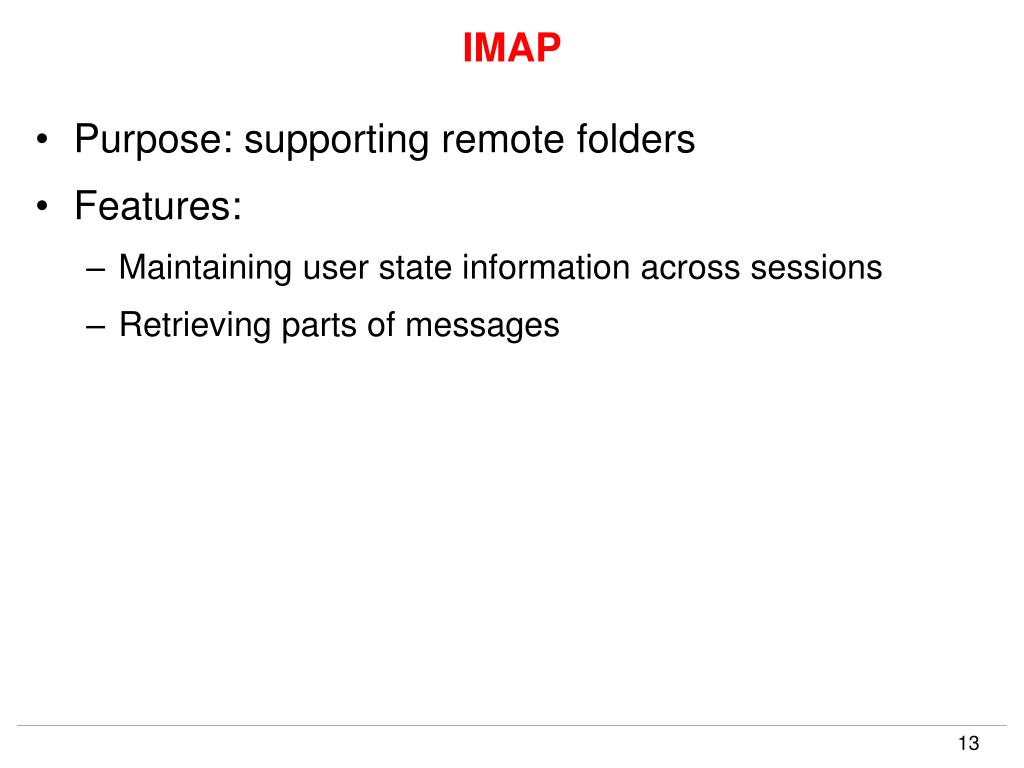 IMAP

• Purpose: supporting remote folders
• Features:
– Maintaining user state information across sessions
– Retrieving parts of messages

13